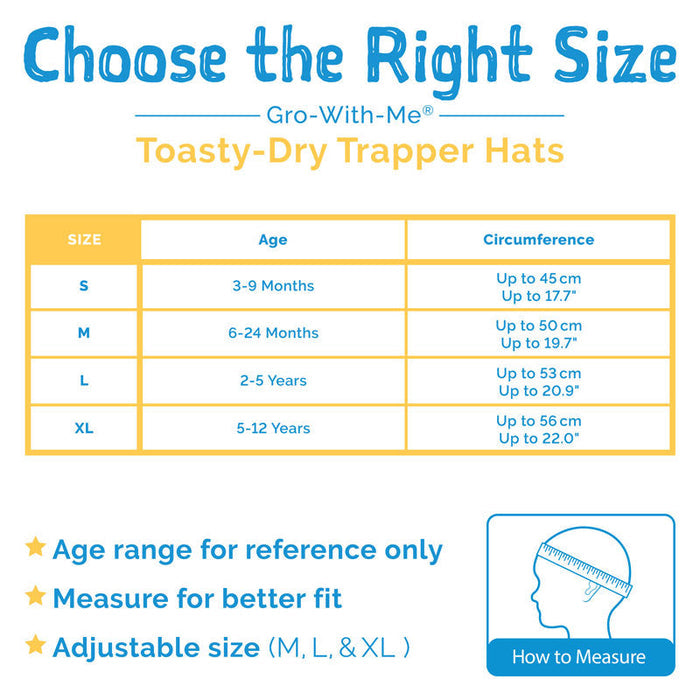 Choose the Right Size

Gro-With-Me®

Toasty-Dry Trapper Hats

| SIZE | Age | Circumference |
|---|---|---|
| S | 3-9 Months | Up to 45 cm Up to 17.7" |
| M | 6-24 Months | Up to 50 cm Up to 19.7" |
| L | 2-5 Years | Up to 53 cm Up to 20.9" |
| XL | 5-12 Years | Up to 56 cm Up to 22.0" |

★ Age range for reference only

★ Measure for better fit

★ Adjustable size (M, L, & XL )

How to Measure